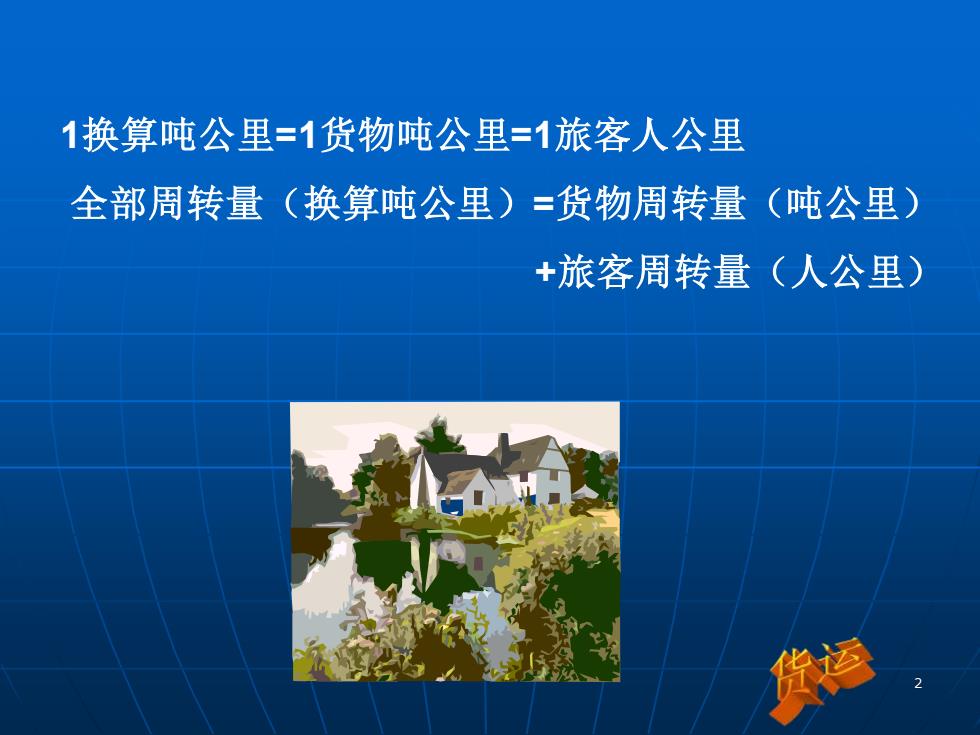 1换算吨公里=1货物吨公里=1旅客人公里

全部周转量（换算吨公里）=货物周转量（吨公里）+旅客周转量（人公里）

货运

2